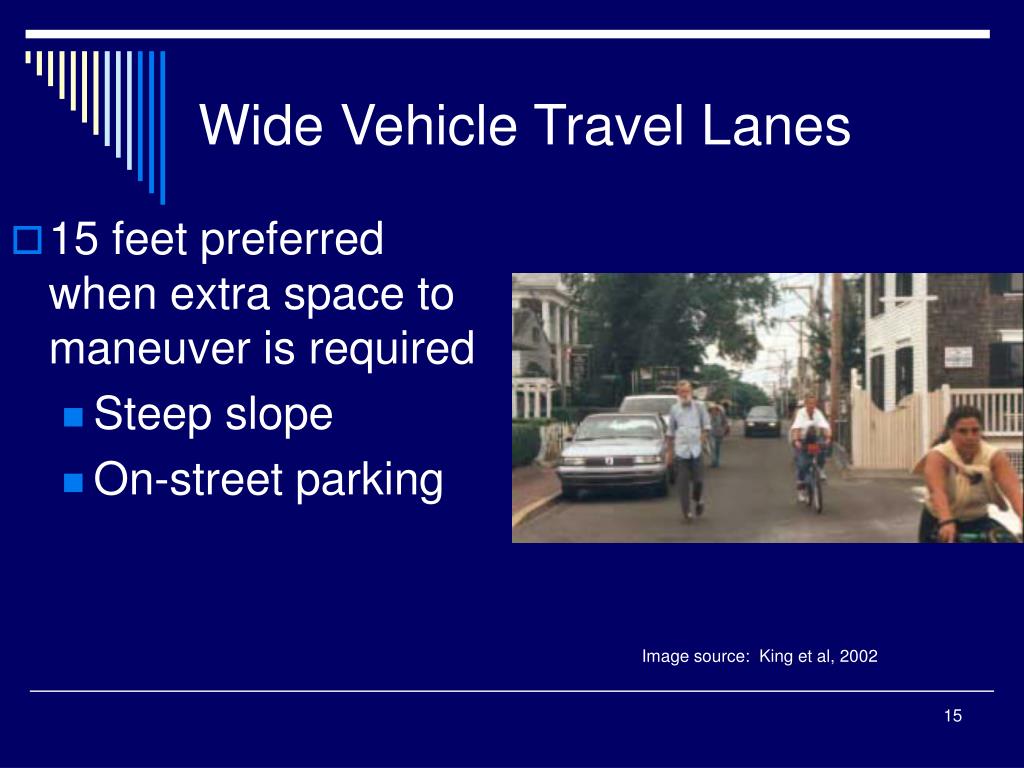 Wide Vehicle Travel Lanes

15 feet preferred when extra space to maneuver is required

Steep slope

On-street parking

Image source: King et al, 2002

15